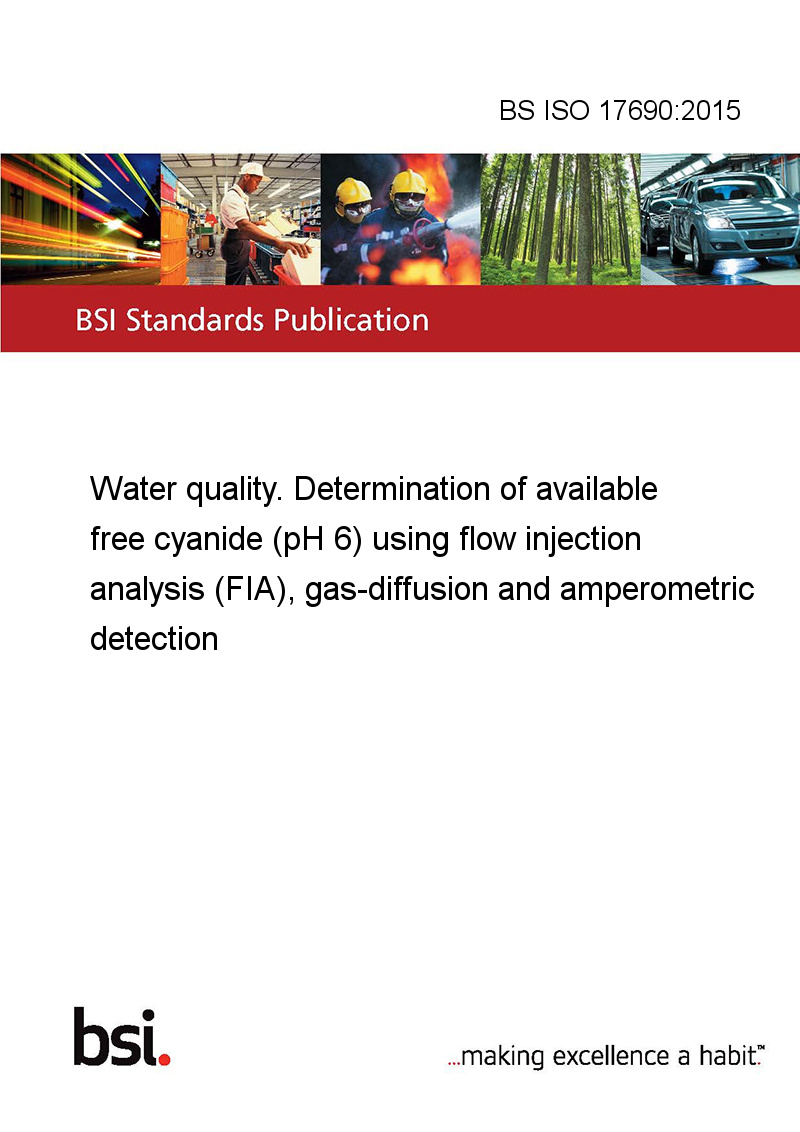 BS ISO 17690:2015

BSI Standards Publication

Water quality. Determination of available free cyanide (pH 6) using flow injection analysis (FIA), gas-diffusion and amperometric detection

bsi.

...making excellence a habit.™